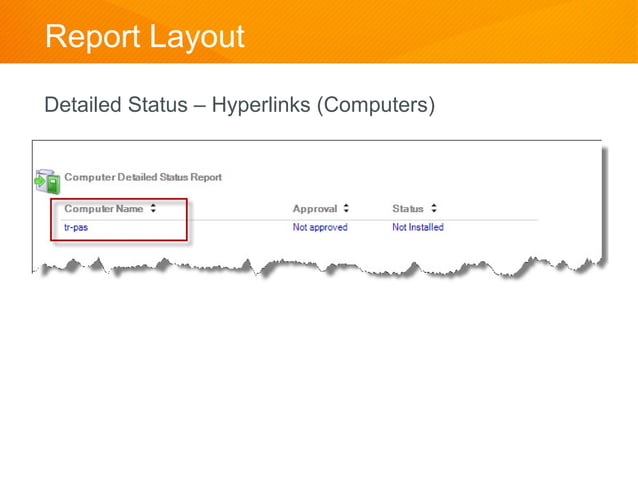 Report Layout

Detailed Status – Hyperlinks (Computers)

Computer Detailed Status Report

| Computer Name | Approval | Status |
|---|---|---|
| tr-pas | Not approved | Not Installed |